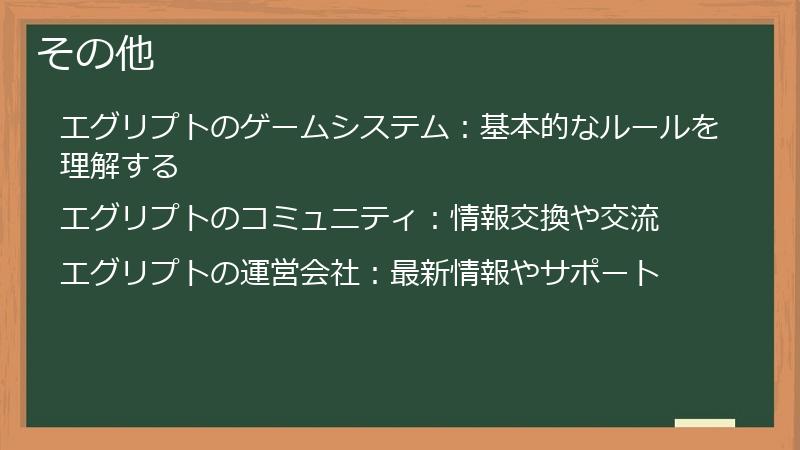 その他

エグリプトのゲームシステム：基本的なルールを理解する

エグリプトのコミュニティ：情報交換や交流

エグリプトの運営会社：最新情報やサポート